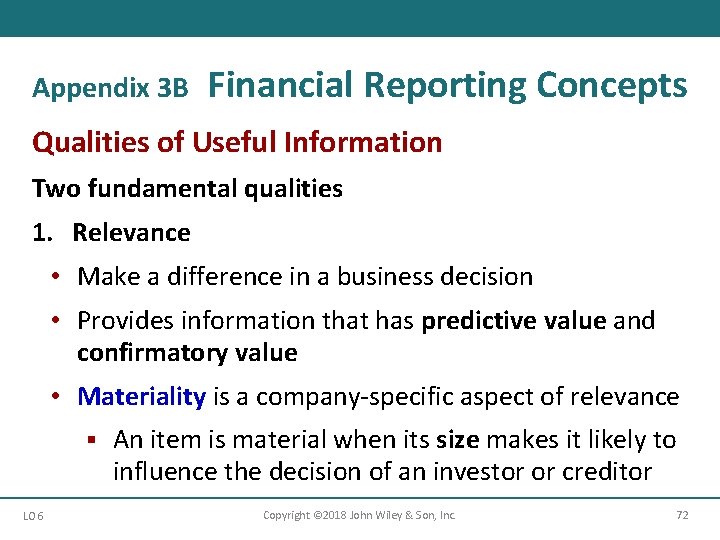 Appendix 3B Financial Reporting Concepts

Qualities of Useful Information

Two fundamental qualities

1. Relevance

• Make a difference in a business decision

• Provides information that has predictive value and confirmatory value

• Materiality is a company-specific aspect of relevance

▪ An item is material when its size makes it likely to influence the decision of an investor or creditor

LO 6 Copyright ©2018 John Wiley & Son, Inc. 72